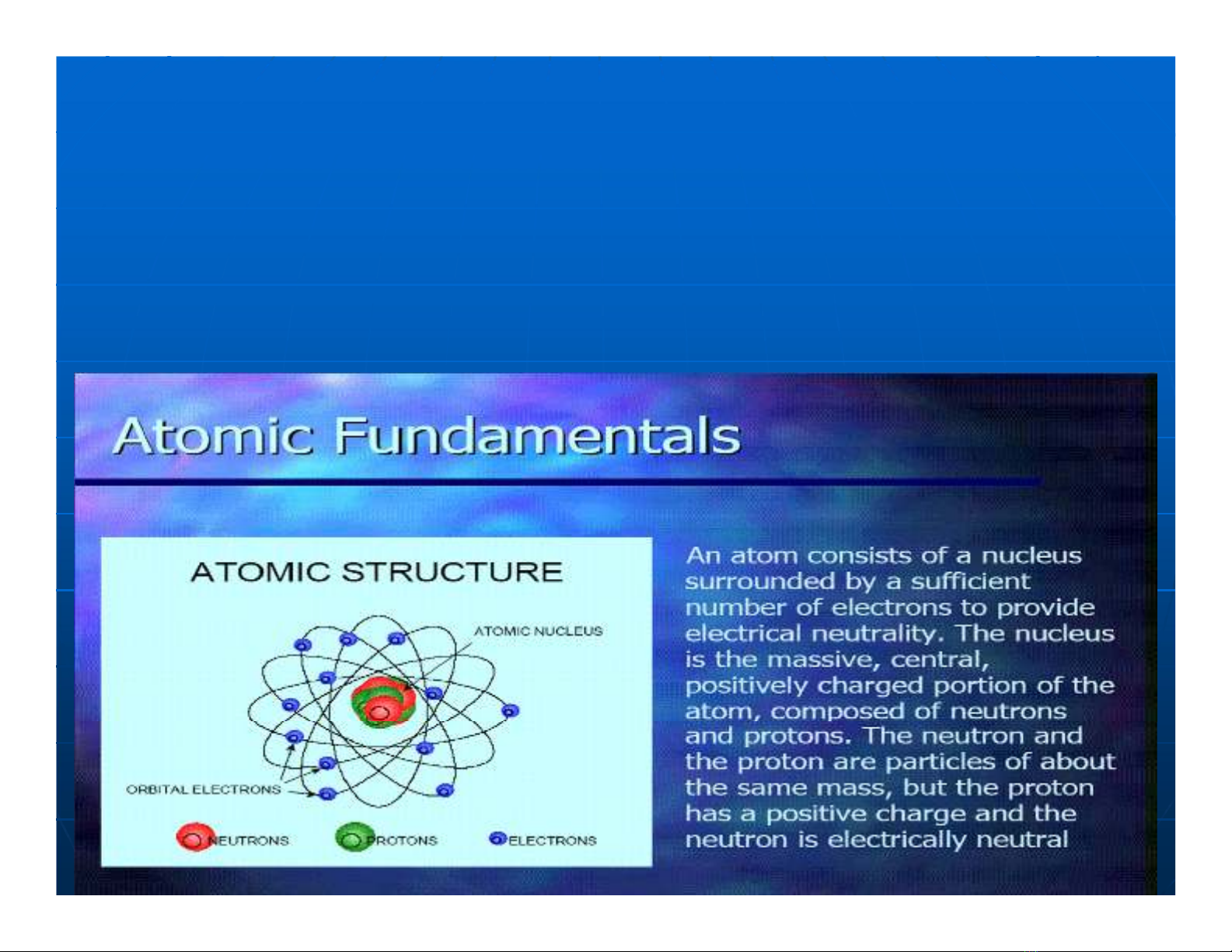 Atomic Fundamentals

ATOMIC STRUCTURE

ATOMIC NUCLEUS

ORBITAL ELECTRONS

NEUTRONS PROTONS ELECTRONS

An atom consists of a nucleus surrounded by a sufficient number of electrons to provide electrical neutrality. The nucleus is the massive, central, positively charged portion of the atom, composed of neutrons and protons. The neutron and the proton are particles of about the same mass, but the proton has a positive charge and the neutron is electrically neutral